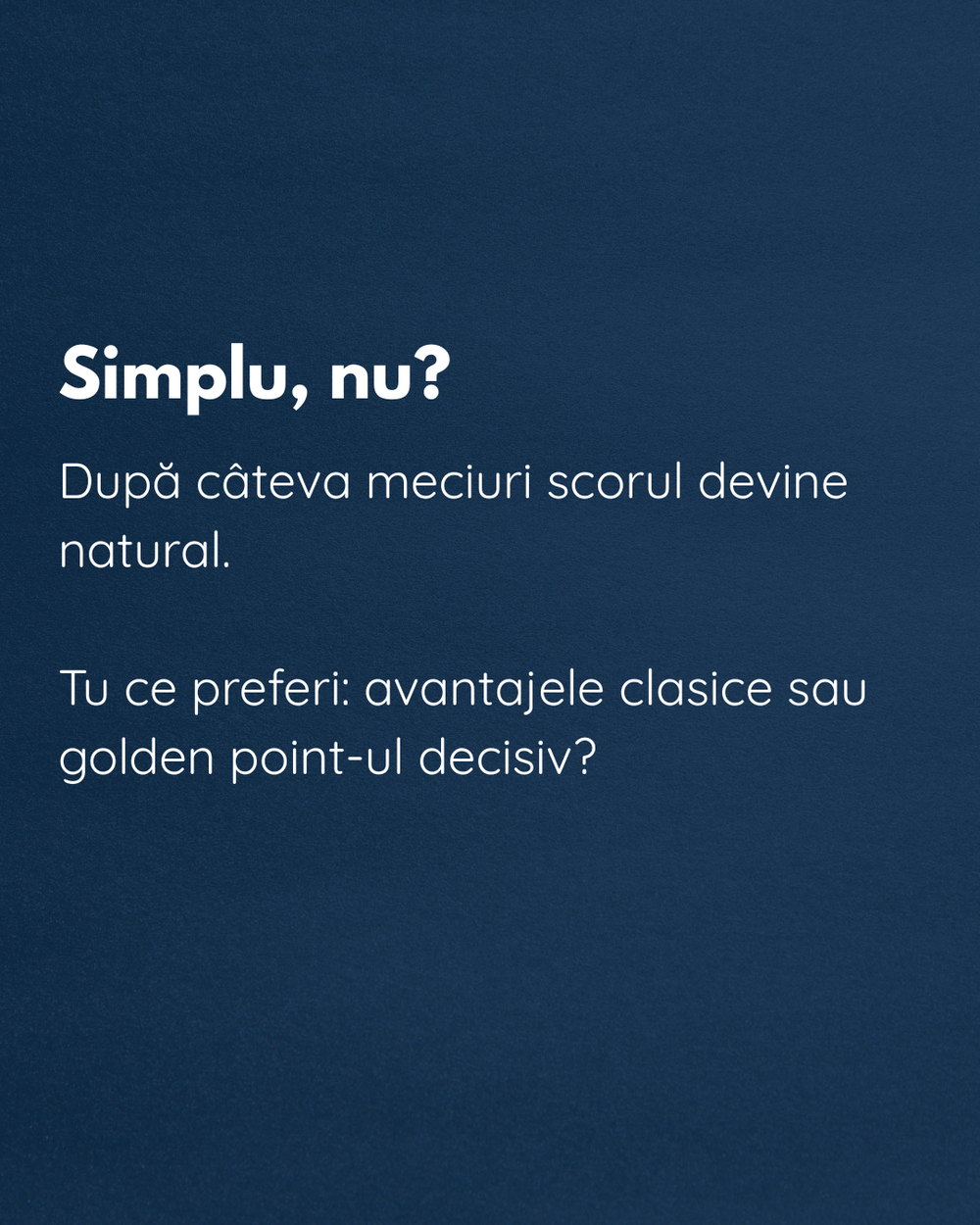 Simplu, nu?

După câteva meciuri scorul devine natural.

Tu ce preferi: avantajele clasice sau golden point-ul decisiv?